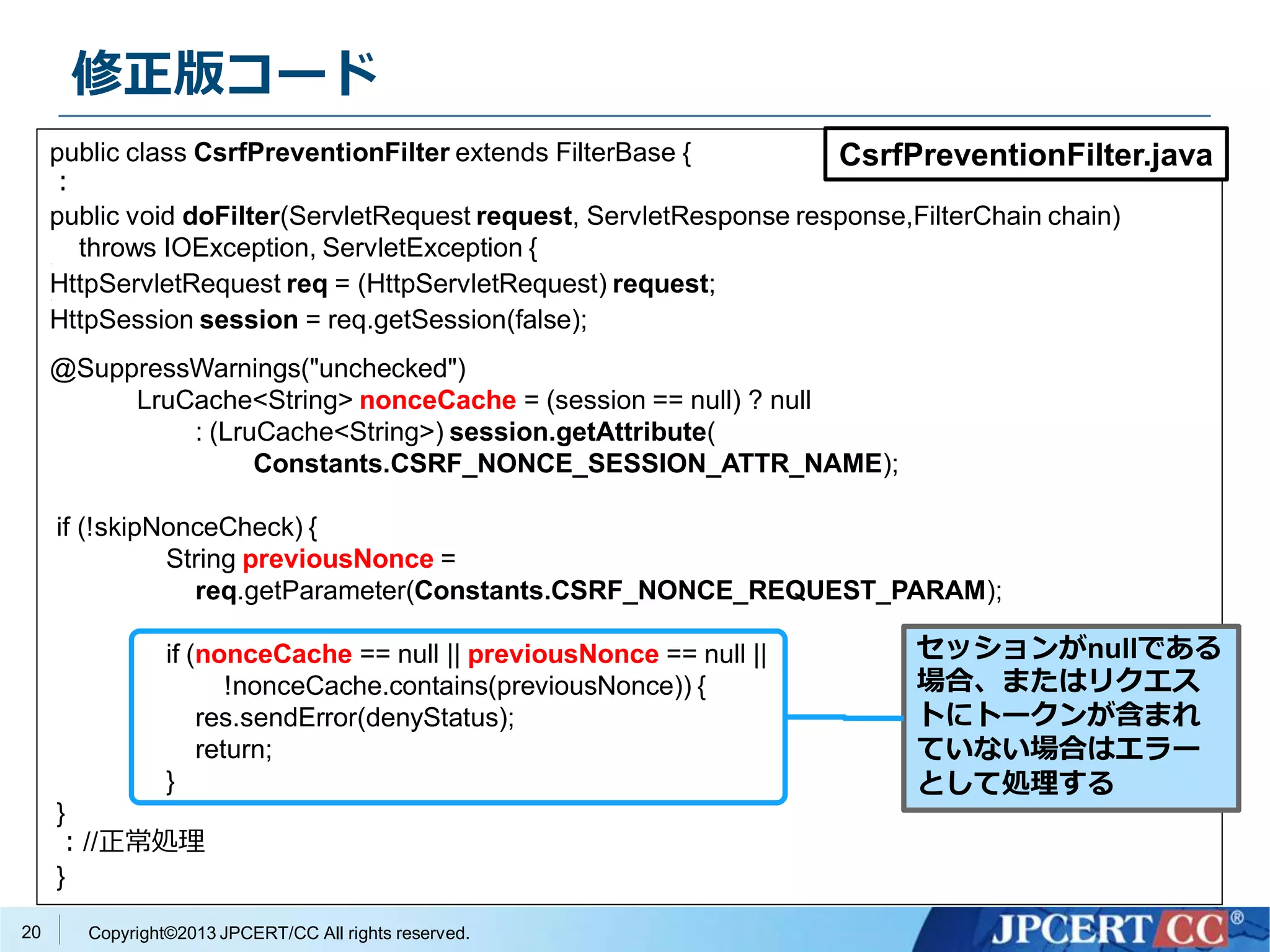 修正版コード

CsrfPreventionFilter.java

public class CsrfPreventionFilter extends FilterBase {
:
public void doFilter(ServletRequest request, ServletResponse response,FilterChain chain)
throws IOException, ServletException {
HttpServletRequest req = (HttpServletRequest) request;
HttpSession session = req.getSession(false);

@SuppressWarnings("unchecked")
LruCache<String> nonceCache = (session == null) ? null
: (LruCache<String>) session.getAttribute(
Constants.CSRF_NONCE_SESSION_ATTR_NAME);

if (!skipNonceCheck) {
String previousNonce =
req.getParameter(Constants.CSRF_NONCE_REQUEST_PARAM);

if (nonceCache == null || previousNonce == null ||
!nonceCache.contains(previousNonce)) {
res.sendError(denyStatus);
return;
}
}
: //正常処理
}

セッションがnullである場合、またはリクエストにトークンが含まれていない場合はエラーとして処理する

20 Copyright©2013 JPCERT/CC All rights reserved.

JPCERT CC®